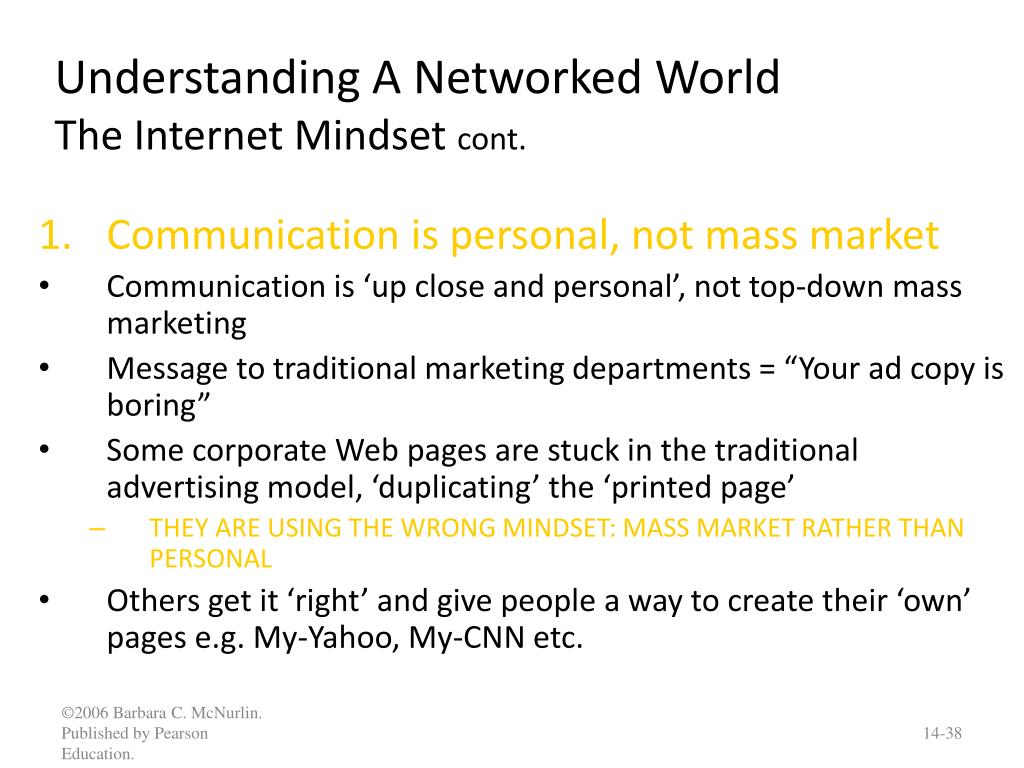 Understanding A Networked World
The Internet Mindset cont.

1. Communication is personal, not mass market

• Communication is ‘up close and personal’, not top-down mass marketing

• Message to traditional marketing departments = “Your ad copy is boring”

• Some corporate Web pages are stuck in the traditional advertising model, ‘duplicating’ the ‘printed page’

– THEY ARE USING THE WRONG MINDSET: MASS MARKET RATHER THAN PERSONAL

• Others get it ‘right’ and give people a way to create their ‘own’ pages e.g. My-Yahoo, My-CNN etc.

©2006 Barbara C. McNurlin. Published by Pearson Education.

14-38